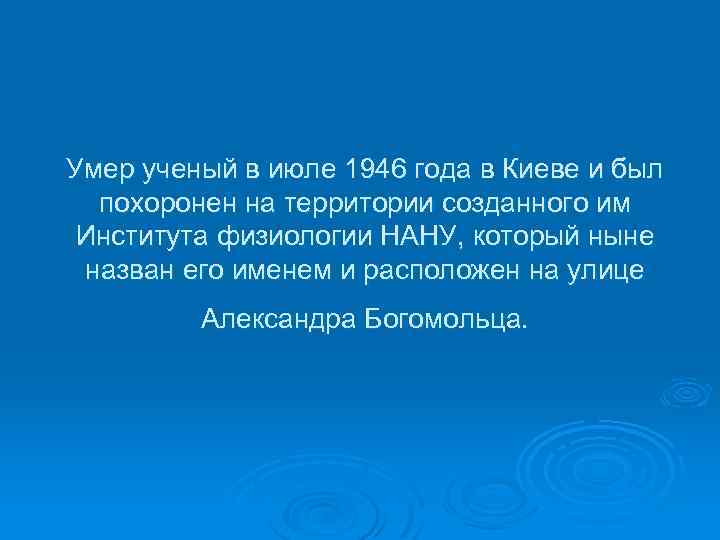 Умер ученый в июле 1946 года в Киеве и был похоронен на территории созданного им Института физиологии НАНУ, который ныне назван его именем и расположен на улице

Александра Богомольца.